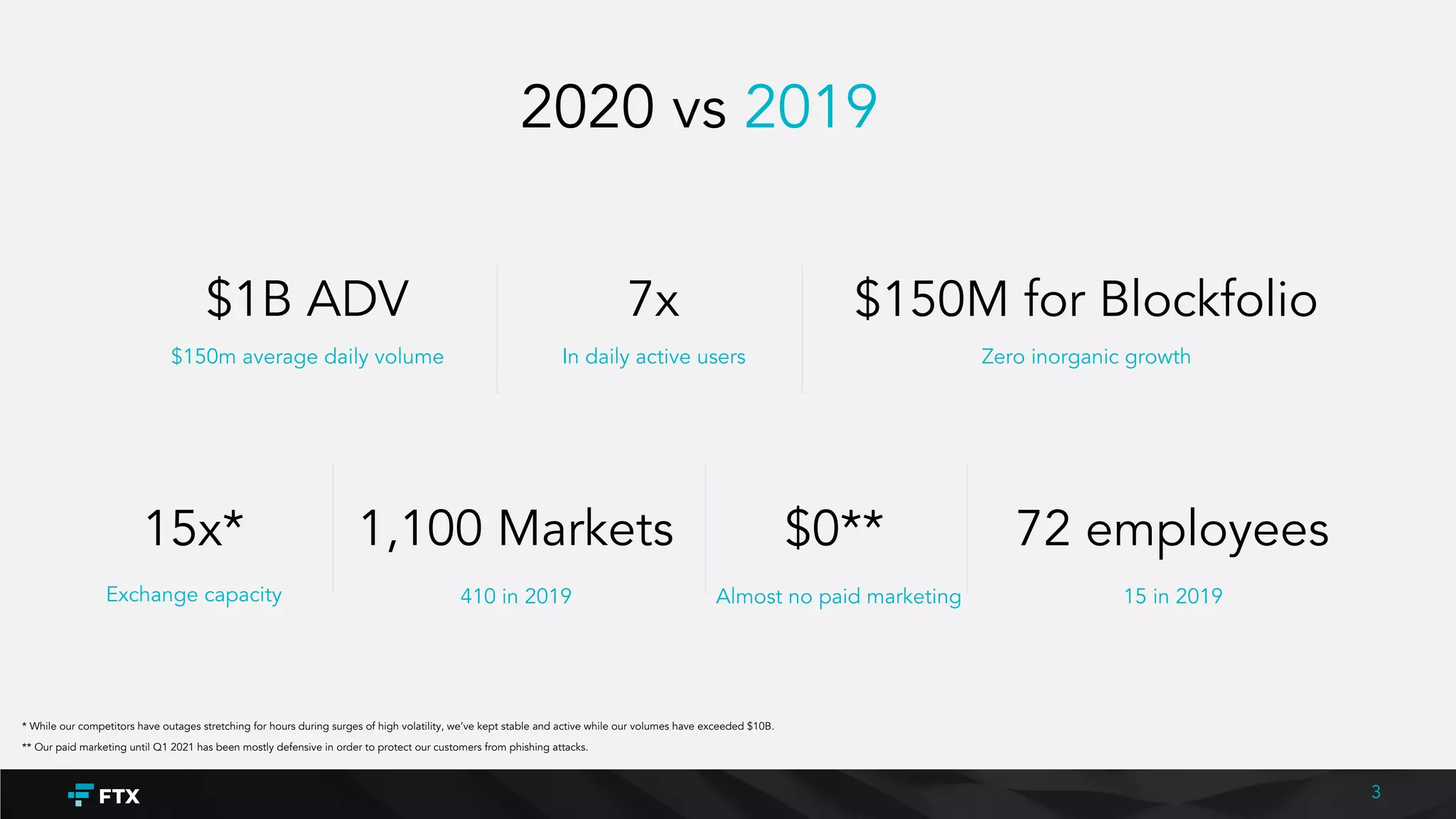 2020 vs 2019

$1B ADV

$150m average daily volume

7x

In daily active users

$150M for Blockfolio

Zero inorganic growth

15x*

Exchange capacity

1,100 Markets

410 in 2019

$0**

Almost no paid marketing

72 employees

15 in 2019

* While our competitors have outages stretching for hours during surges of high volatility, we've kept stable and active while our volumes have exceeded $10B.

** Our paid marketing until Q1 2021 has been mostly defensive in order to protect our customers from phishing attacks.

FTX

3